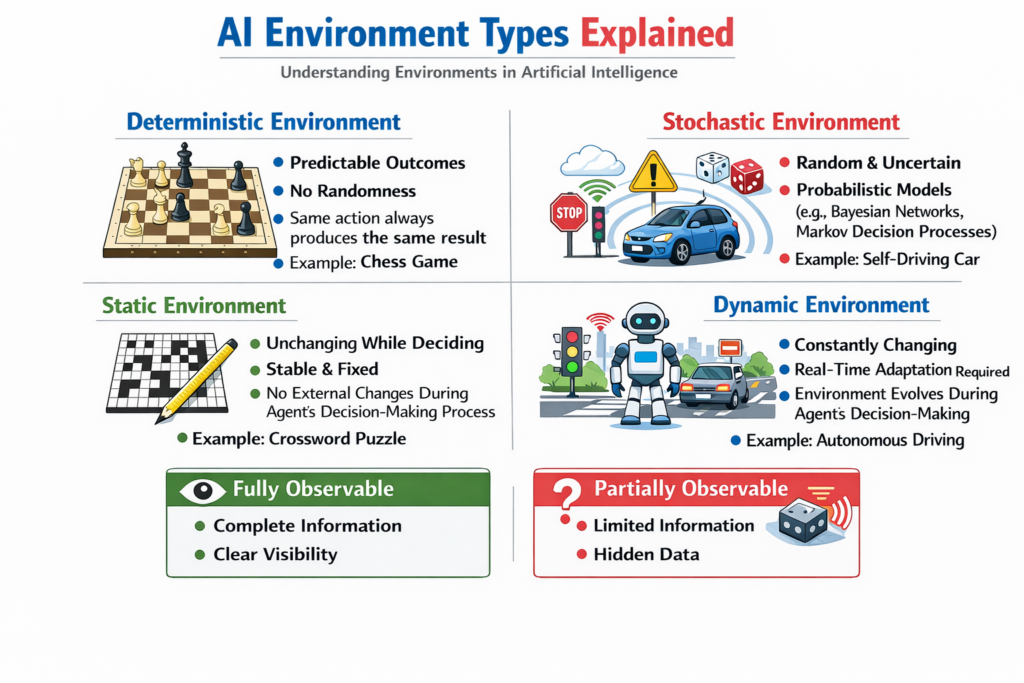 AI Environment Types Explained

Understanding Environments in Artificial Intelligence

Deterministic Environment

- Predictable Outcomes
- No Randomness
- Same action always produces the same result
- Example: Chess Game

Stochastic Environment

STOP

- Random & Uncertain
- Probabilistic Models (e.g., Bayesian Networks, Markov Decision Processes)
- Example: Self-Driving Car

Static Environment

- Unchanging While Deciding
- Stable & Fixed
- No External Changes During Agent's Decision-Making Process
- Example: Crossword Puzzle

Dynamic Environment

- Constantly Changing
- Real-Time Adaptation Required
- Environment Evolves During Agent's Decision-Making
- Example: Autonomous Driving

Fully Observable

- Complete Information
- Clear Visibility

Partially Observable

- Limited Information
- Hidden Data